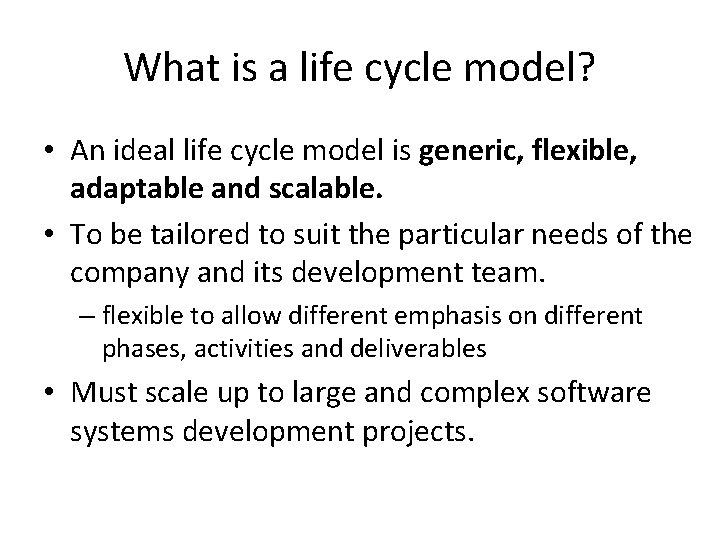 What is a life cycle model?

• An ideal life cycle model is generic, flexible, adaptable and scalable.

• To be tailored to suit the particular needs of the company and its development team.

– flexible to allow different emphasis on different phases, activities and deliverables

• Must scale up to large and complex software systems development projects.